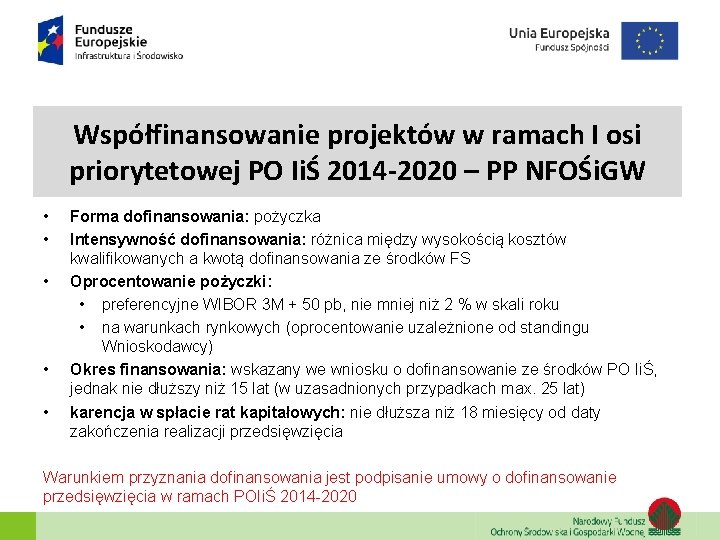 Fundusze Europejskie
Infrastruktura i Środowisko

Unia Europejska
Fundusz Spójności

Współfinansowanie projektów w ramach I osi priorytetowej PO IiŚ 2014-2020 – PP NFOŚiGW

• Forma dofinansowania: pożyczka
• Intensywność dofinansowania: różnica między wysokością kosztów kwalifikowanych a kwotą dofinansowania ze środków FS
• Oprocentowanie pożyczki:
  • preferencyjne WIBOR 3M + 50 pb, nie mniej niż 2 % w skali roku
  • na warunkach rynkowych (oprocentowanie uzależnione od standingu Wnioskodawcy)
• Okres finansowania: wskazany we wniosku o dofinansowanie ze środków PO IiŚ, jednak nie dłuższy niż 15 lat (w uzasadnionych przypadkach max. 25 lat)
• karencja w spłacie rat kapitałowych: nie dłuższa niż 18 miesięcy od daty zakończenia realizacji przedsięwzięcia

Warunkiem przyznania dofinansowania jest podpisanie umowy o dofinansowanie przedsięwzięcia w ramach POIiŚ 2014-2020

Narodowy Fundusz
Ochrony Środowiska i Gospodarki Wodnej